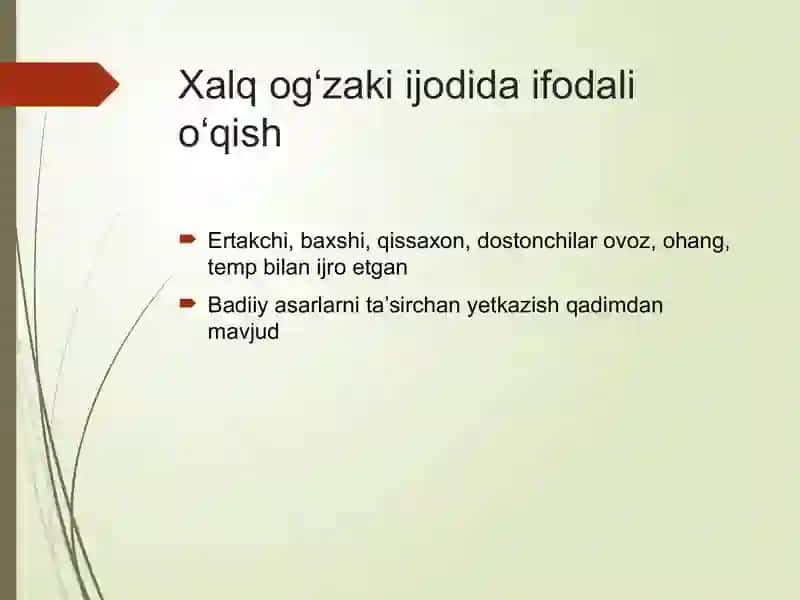 Xalq og‘zaki ijodida ifodali o‘qish

Ertakchi, baxshi, qissaxon, dostonchilar ovoz, ohang, temp bilan ijro etgan

Badiiy asarlarni ta’sirchan yetkazish qadimdan mavjud